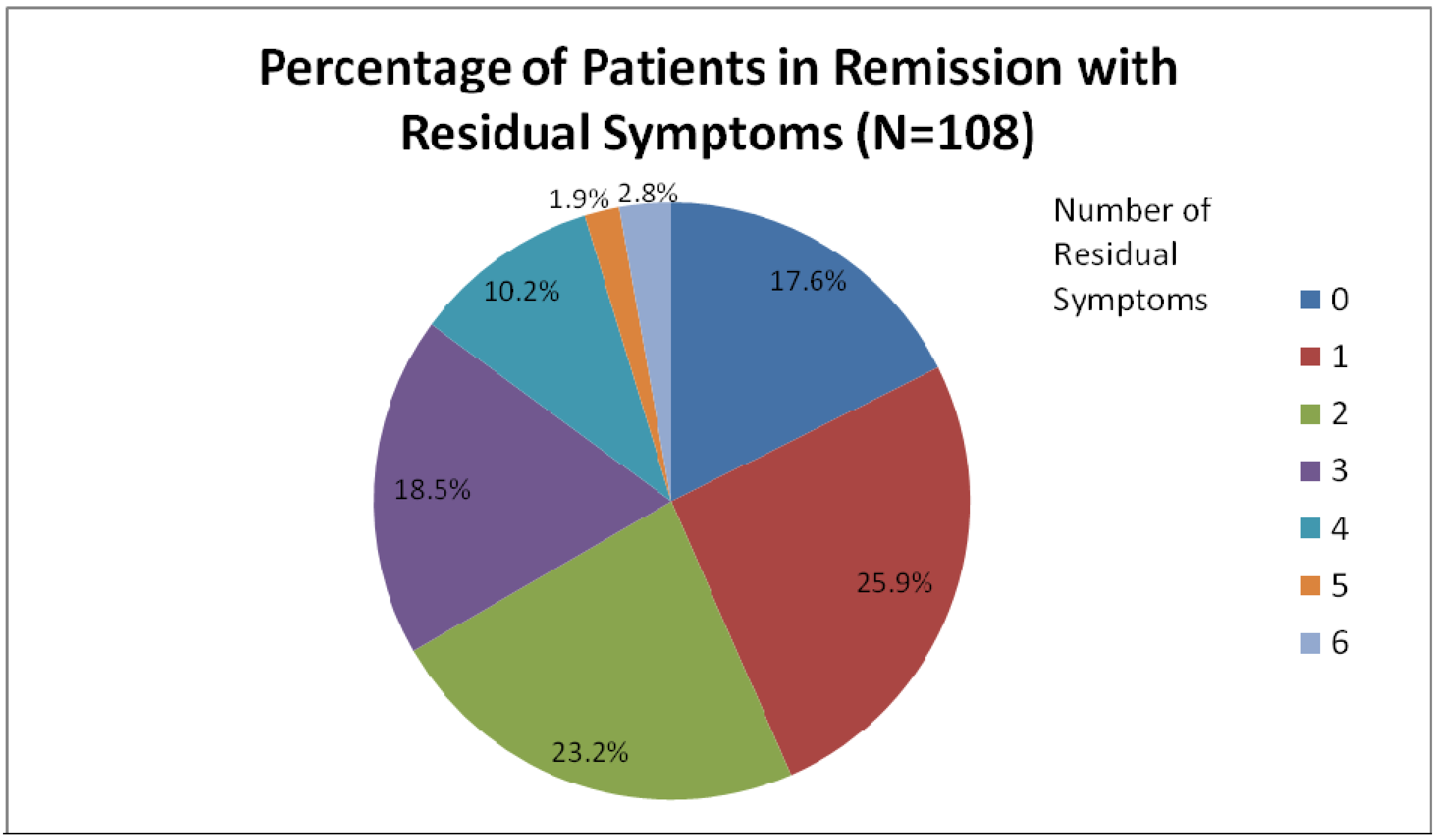 Percentage of Patients in Remission with Residual Symptoms (N=108)

1.9% 2.8%

17.6%

10.2%

18.5%

25.9%

23.2%

Number of Residual Symptoms

0
1
2
3
4
5
6